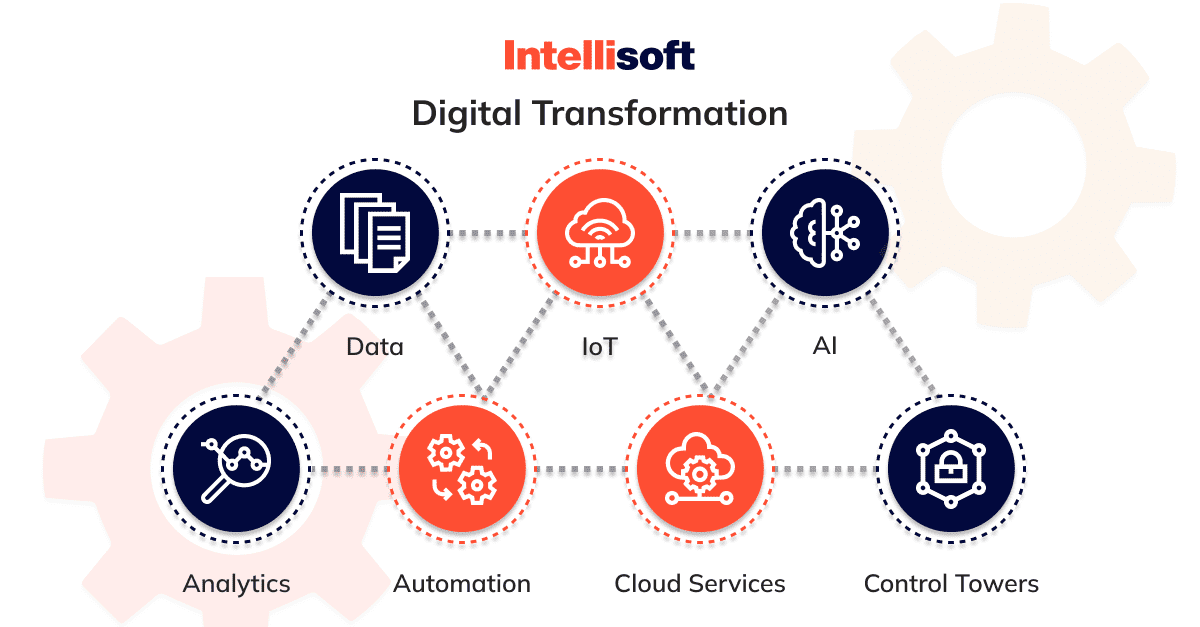 Intellisoft

Digital Transformation

Data

IoT

AI

Analytics

Automation

Cloud Services

Control Towers